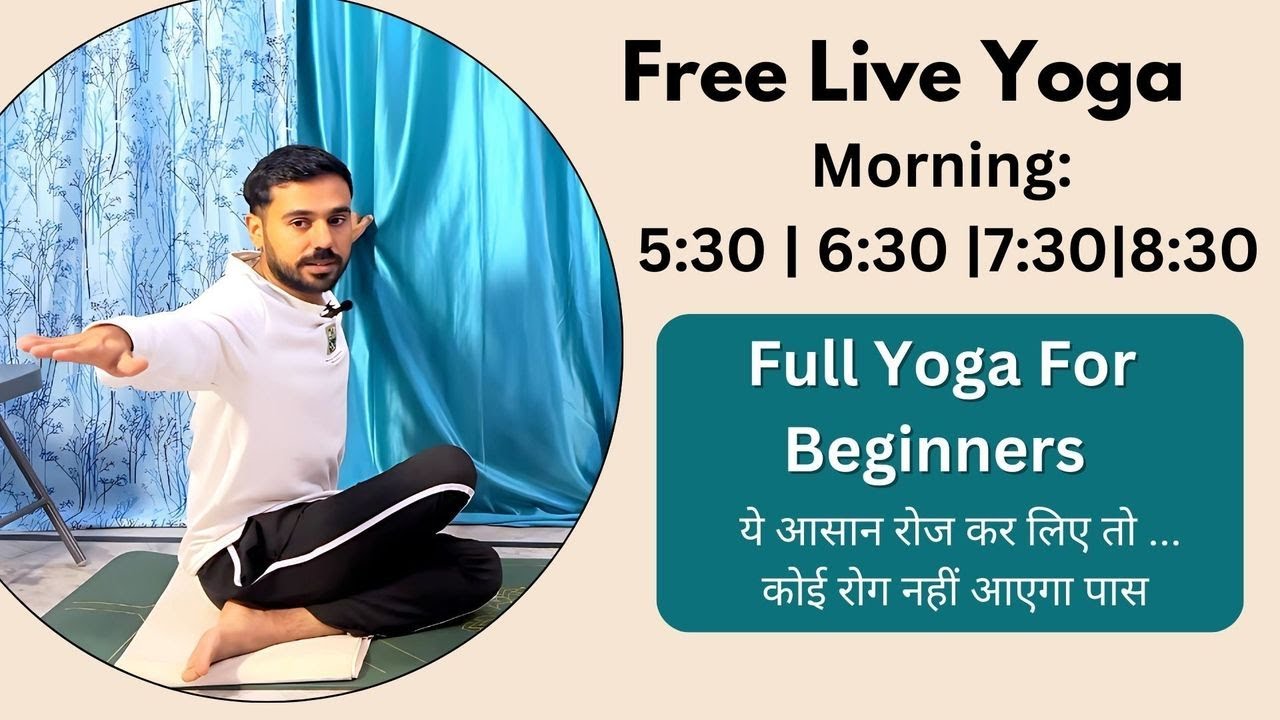 Free Live Yoga
Morning:
5:30 | 6:30 |7:30|8:30

Full Yoga For Beginners
ये आसान रोज कर लिए तो ...
कोई रोग नहीं आएगा पास